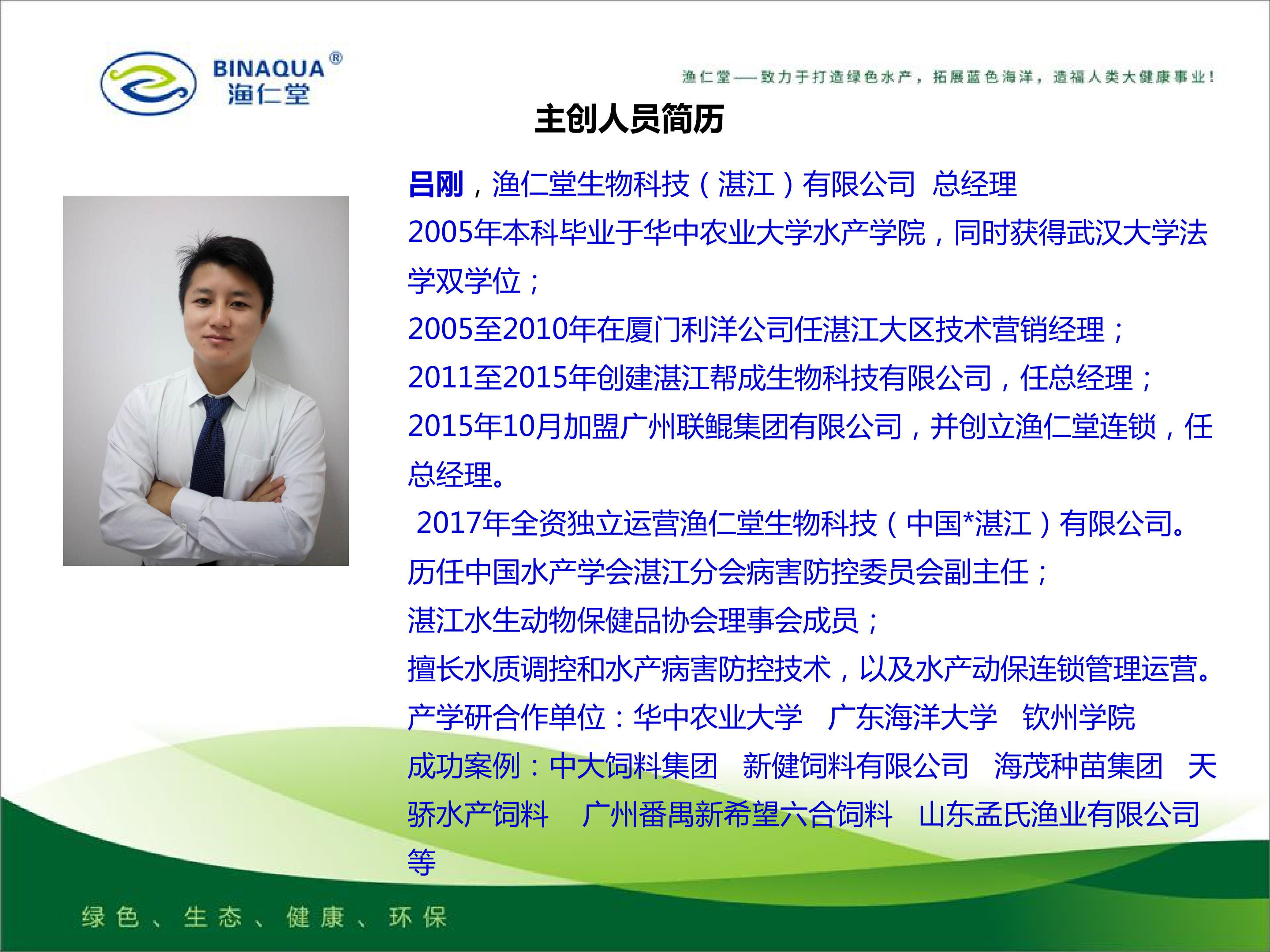 BINAQUA®
渔仁堂

渔仁堂——致力于打造绿色水产，拓展蓝色海洋，造福人类大健康事业！

主创人员简历

吕刚，渔仁堂生物科技（湛江）有限公司 总经理

2005年本科毕业于华中农业大学水产学院，同时获得武汉大学法学双学位；

2005至2010年在厦门利洋公司任湛江大区技术营销经理；

2011至2015年创建湛江帮成生物科技有限公司，任总经理；

2015年10月加盟广州联鲲集团有限公司，并创立渔仁堂连锁，任总经理。

2017年全资独立运营渔仁堂生物科技（中国*湛江）有限公司。

历任中国水产学会湛江分会病害防控委员会副主任；

湛江水生动物保健品协会理事会成员；

擅长水质调控和水产病害防控技术，以及水产动保连锁管理运营。

产学研合作单位：华中农业大学 广东海洋大学 钦州学院

成功案例：中大饲料集团 新健饲料有限公司 海茂种苗集团 天骄水产饲料 广州番禺新希望六合饲料 山东孟氏渔业有限公司等

绿色、生态、健康、环保